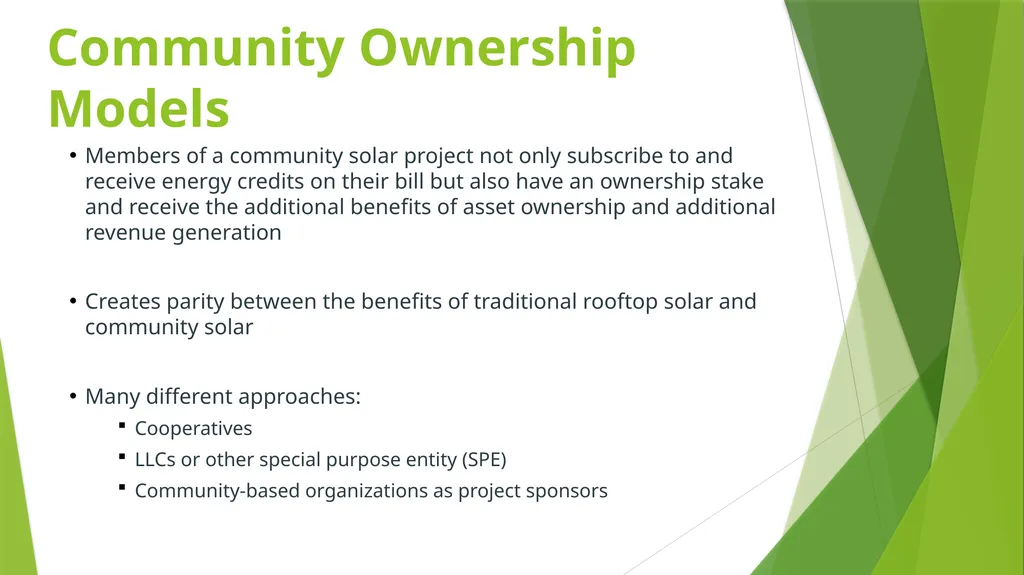 Community Ownership Models

• Members of a community solar project not only subscribe to and receive energy credits on their bill but also have an ownership stake and receive the additional benefits of asset ownership and additional revenue generation

• Creates parity between the benefits of traditional rooftop solar and community solar

• Many different approaches:
▪ Cooperatives
▪ LLCs or other special purpose entity (SPE)
▪ Community-based organizations as project sponsors